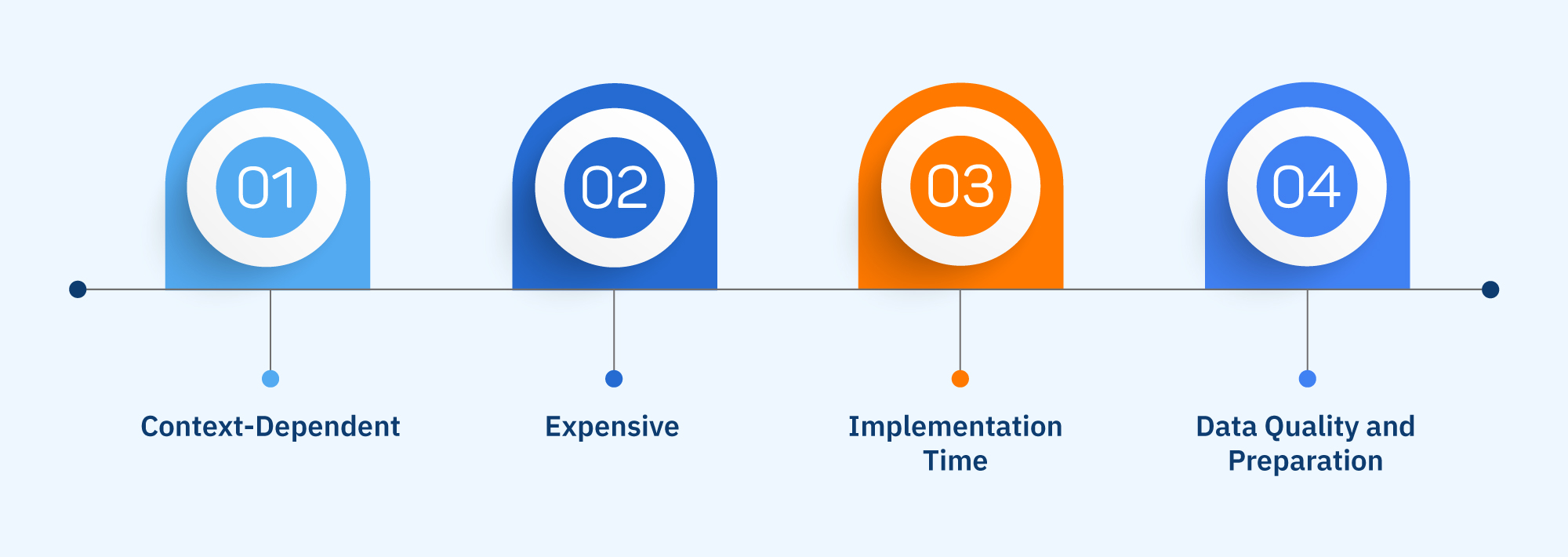 01

Context-Dependent

02

Expensive

03

Implementation Time

04

Data Quality and Preparation